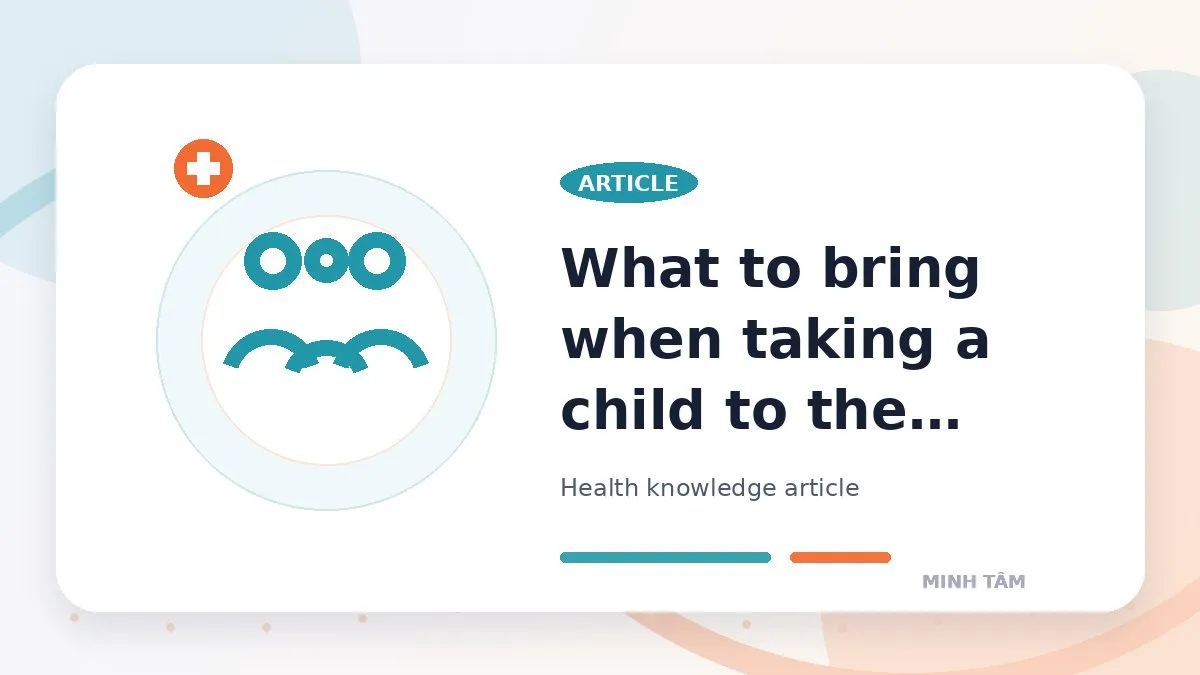 ARTICLE

What to bring when taking a child to the…

Health knowledge article

MINH TÂM